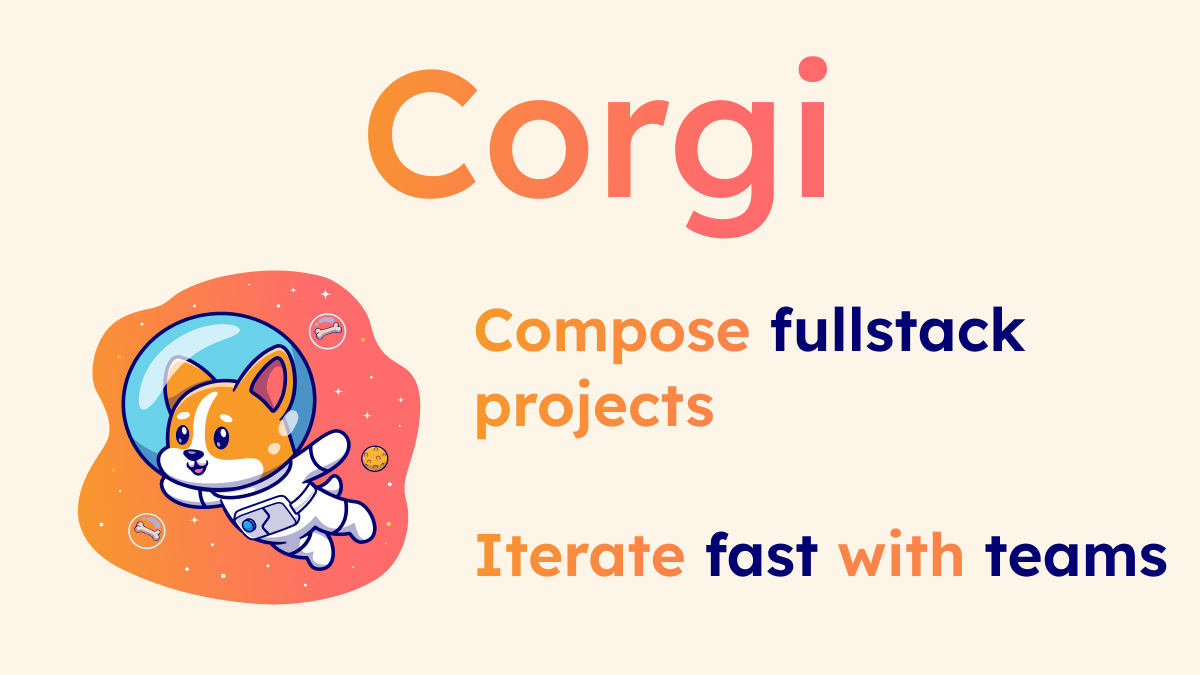 Corgi

Compose fullstack projects

Iterate fast with teams